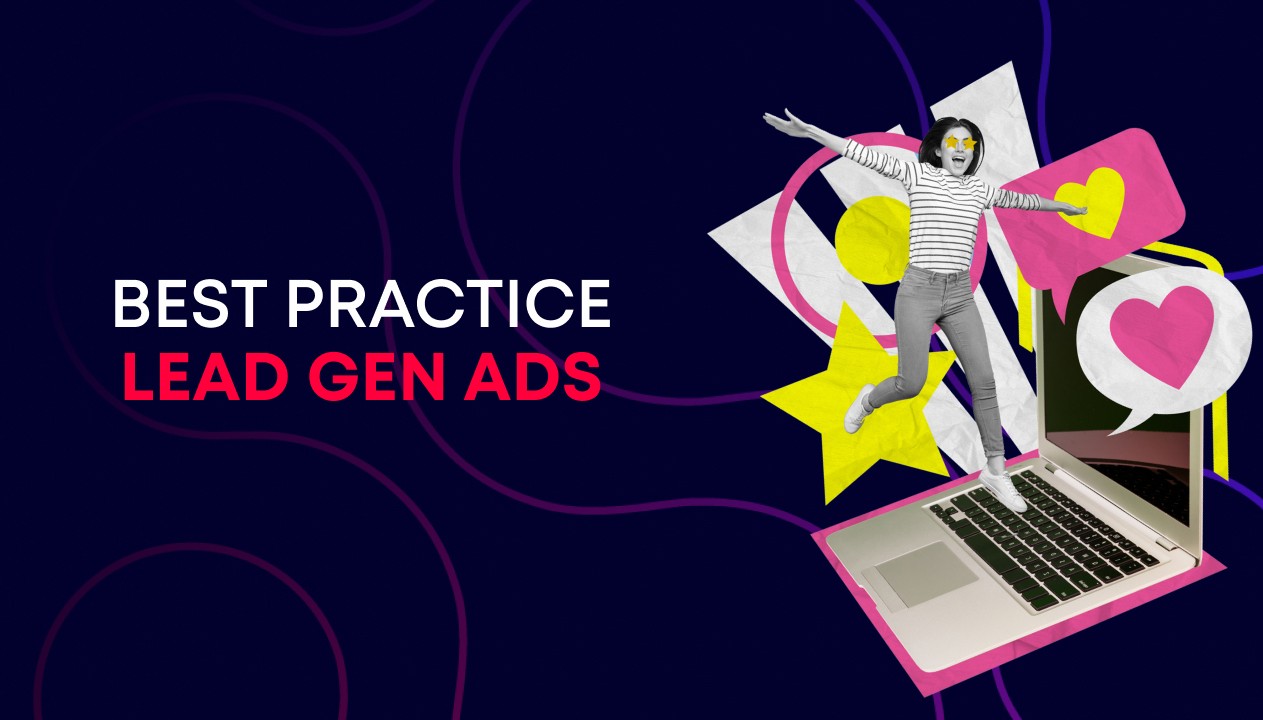 BEST PRACTICE
LEAD GEN ADS